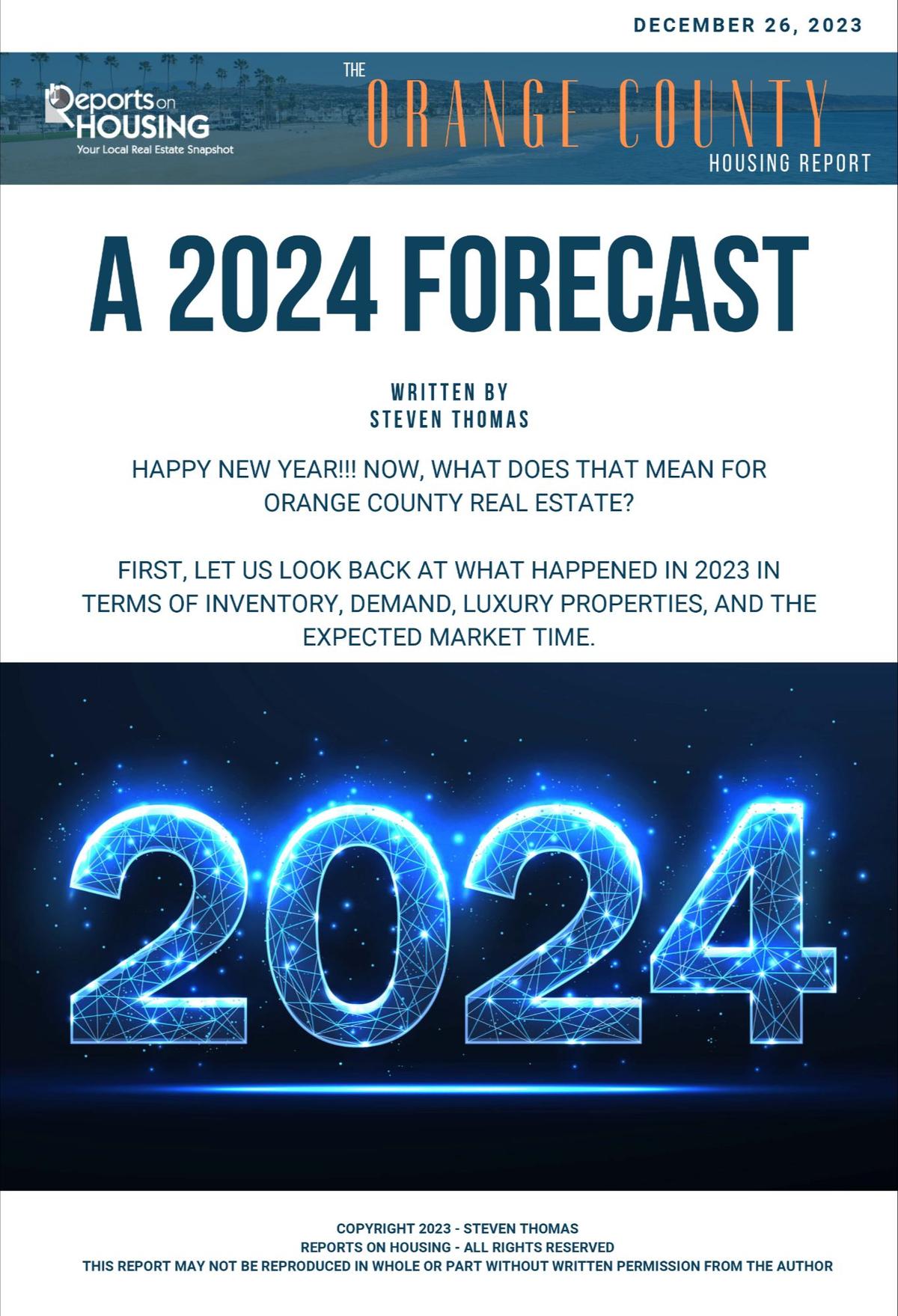 DECEMBER 26, 2023

Reports on HOUSING
Your Local Real Estate Snapshot

THE ORANGE COUNTY HOUSING REPORT

A 2024 FORECAST

WRITTEN BY
STEVEN THOMAS

HAPPY NEW YEAR!!! NOW, WHAT DOES THAT MEAN FOR ORANGE COUNTY REAL ESTATE?

FIRST, LET US LOOK BACK AT WHAT HAPPENED IN 2023 IN TERMS OF INVENTORY, DEMAND, LUXURY PROPERTIES, AND THE EXPECTED MARKET TIME.

2024

COPYRIGHT 2023 - STEVEN THOMAS
REPORTS ON HOUSING - ALL RIGHTS RESERVED
THIS REPORT MAY NOT BE REPRODUCED IN WHOLE OR PART WITHOUT WRITTEN PERMISSION FROM THE AUTHOR